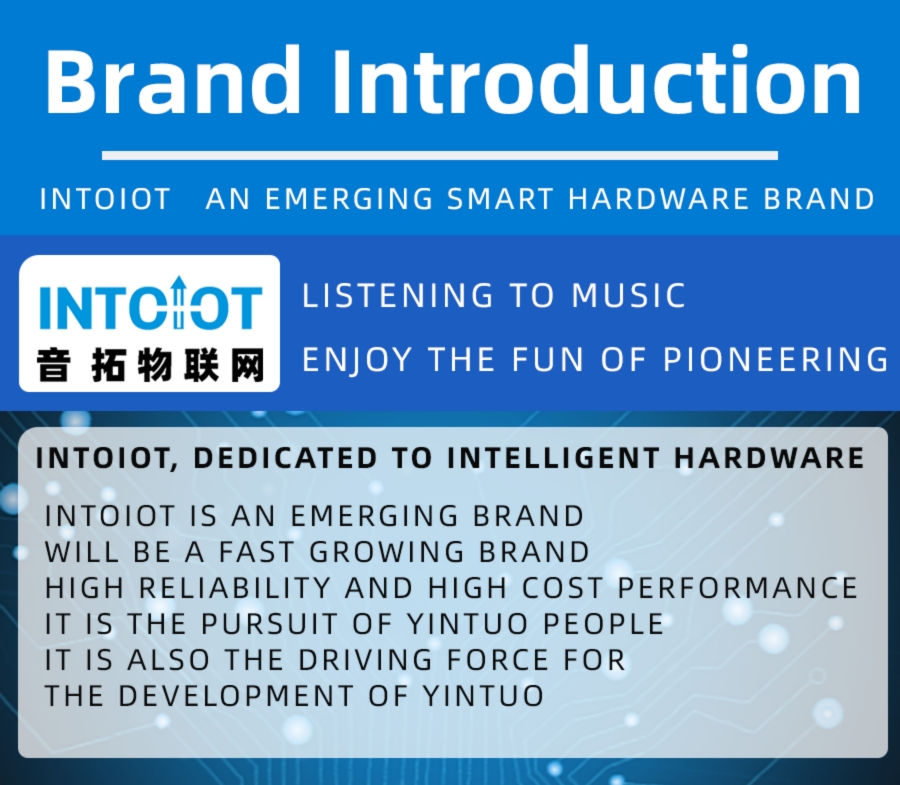 Brand Introduction

INTOIOT AN EMERGING SMART HARDWARE BRAND

INTOIOT
音拓物联网

LISTENING TO MUSIC
ENJOY THE FUN OF PIONEERING

INTOIOT, DEDICATED TO INTELLIGENT HARDWARE

INTOIOT IS AN EMERGING BRAND
WILL BE A FAST GROWING BRAND
HIGH RELIABILITY AND HIGH COST PERFORMANCE
IT IS THE PURSUIT OF YINTUO PEOPLE
IT IS ALSO THE DRIVING FORCE FOR
THE DEVELOPMENT OF YINTUO